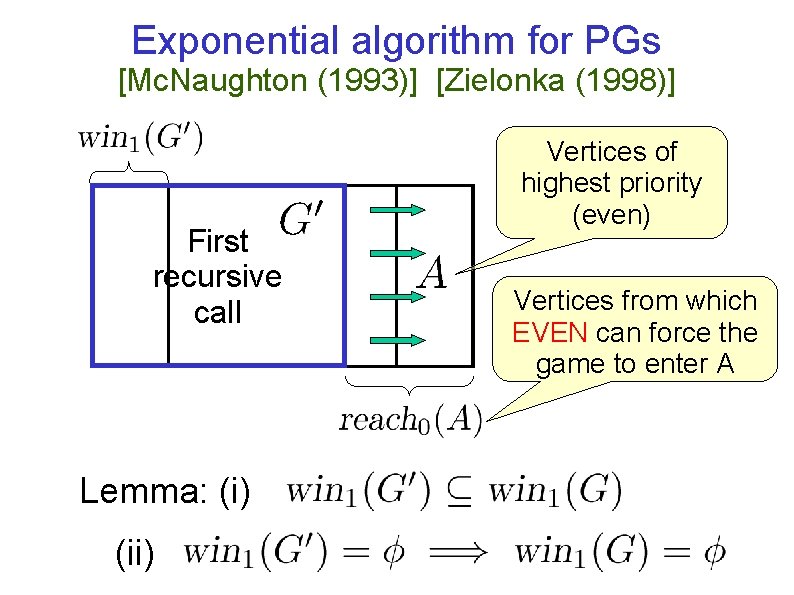 Exponential algorithm for PGs
[McNaughton (1993)] [Zielonka (1998)]

$win_1(G')$

First recursive call

$G'$

$A$

Vertices of highest priority (even)

Vertices from which EVEN can force the game to enter A

$reach_0(A)$

Lemma: (i) $win_1(G') \subseteq win_1(G)$

(ii) $win_1(G') = \phi \implies win_1(G) = \phi$